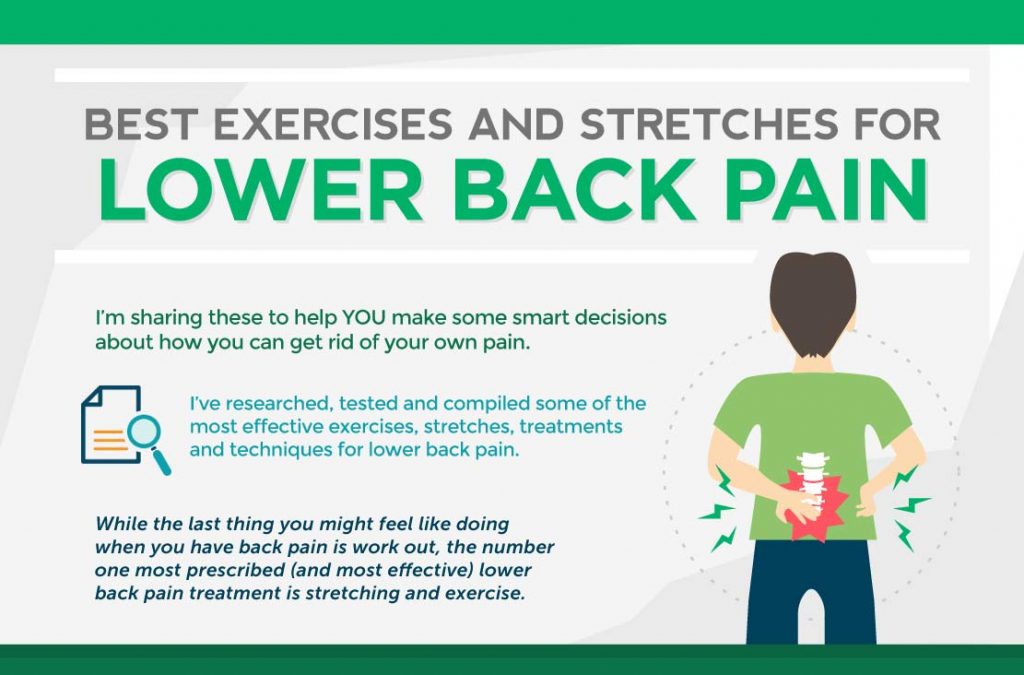 BEST EXERCISES AND STRETCHES FOR
LOWER BACK PAIN

I'm sharing these to help YOU make some smart decisions about how you can get rid of your own pain.

I've researched, tested and compiled some of the most effective exercises, stretches, treatments and techniques for lower back pain.

While the last thing you might feel like doing when you have back pain is work out, the number one most prescribed (and most effective) lower back pain treatment is stretching and exercise.